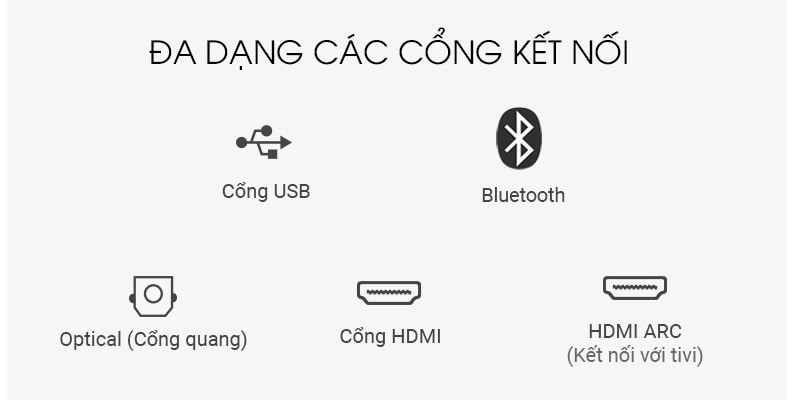 ĐA DẠNG CÁC CỔNG KẾT NỐI

Cổng USB

Bluetooth

Optical (Cổng quang)

Cổng HDMI

HDMI ARC
(Kết nối với tivi)